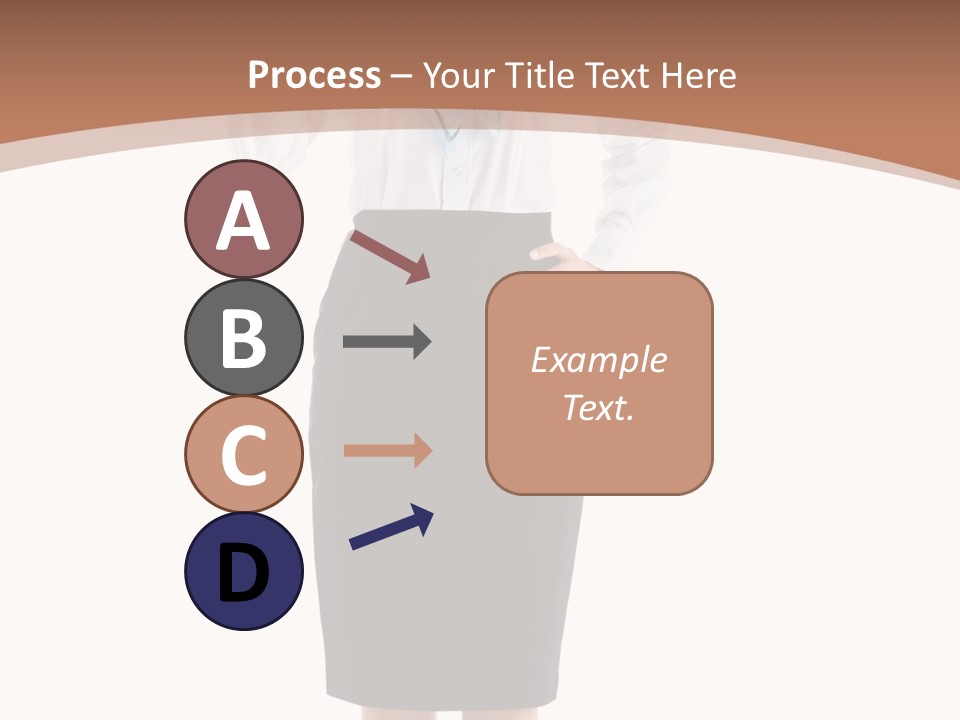 Process – Your Title Text Here

A

B

C

D

Example Text.